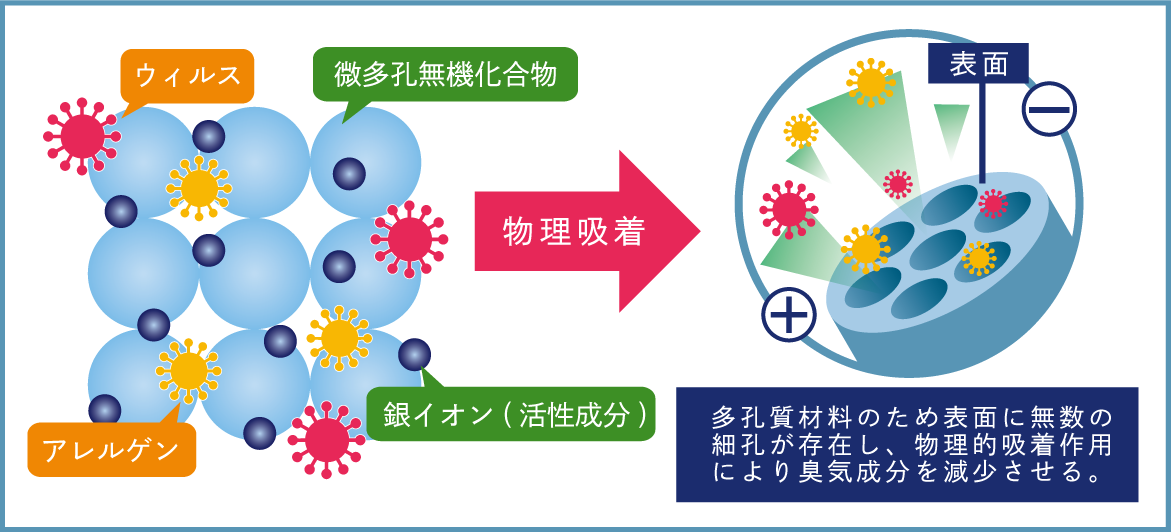 ウィルス

微多孔無機化合物

アレルゲン

銀イオン（活性成分）

物理吸着

表面

多孔質材料のため表面に無数の細孔が存在し、物理的吸着作用により臭気成分を減少させる。